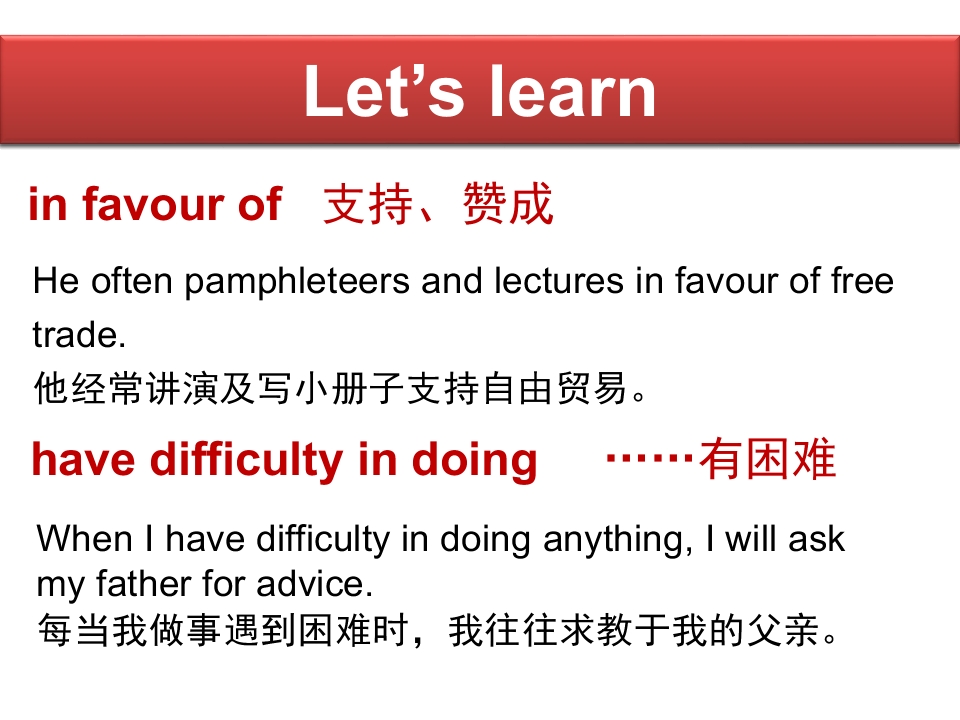 Let’s learn

in favour of 支持、赞成

He often pamphleteers and lectures in favour of free trade.
他经常讲演及写小册子支持自由贸易。

have difficulty in doing ……有困难

When I have difficulty in doing anything, I will ask my father for advice.
每当我做事遇到困难时，我往往求教于我的父亲。